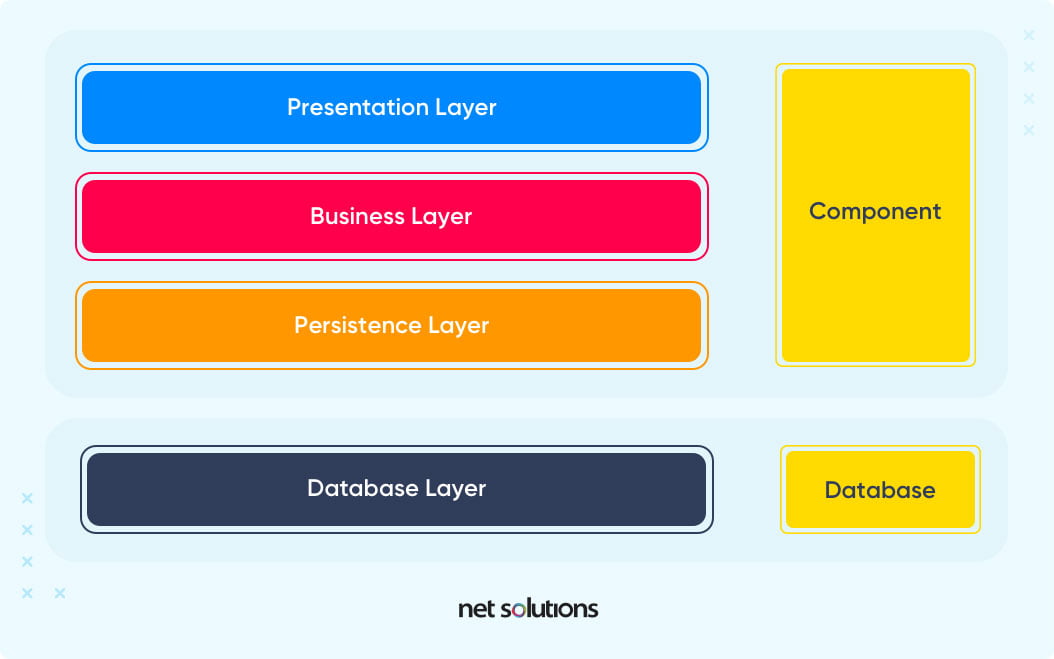 Presentation Layer

Business Layer

Persistence Layer

Component

Database Layer

Database

net solutions